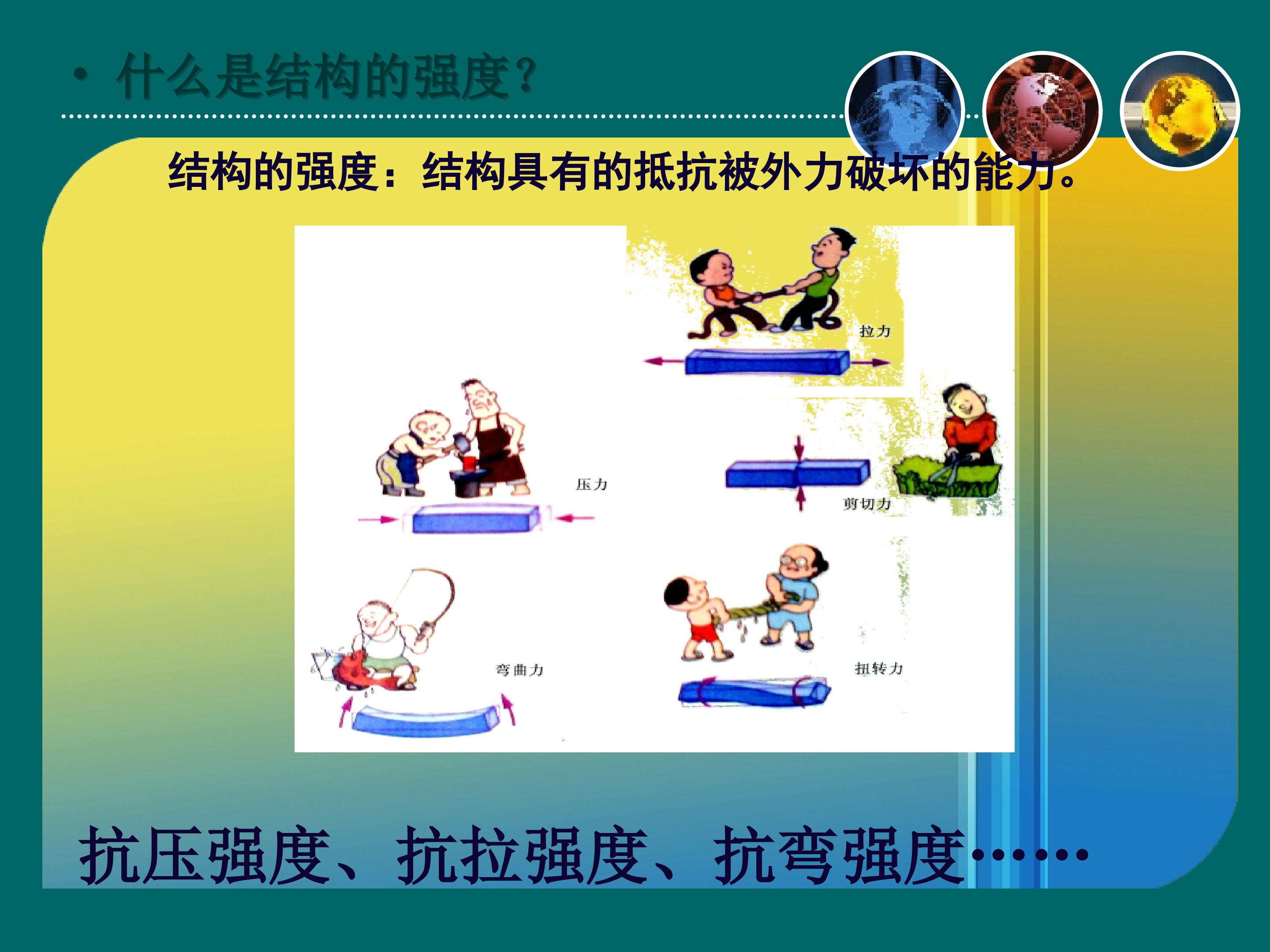 • 什么是结构的强度?

结构的强度：结构具有的抵抗被外力破坏的能力。

拉力

压力

剪切力

弯曲力

扭转力

抗压强度、抗拉强度、抗弯强度……